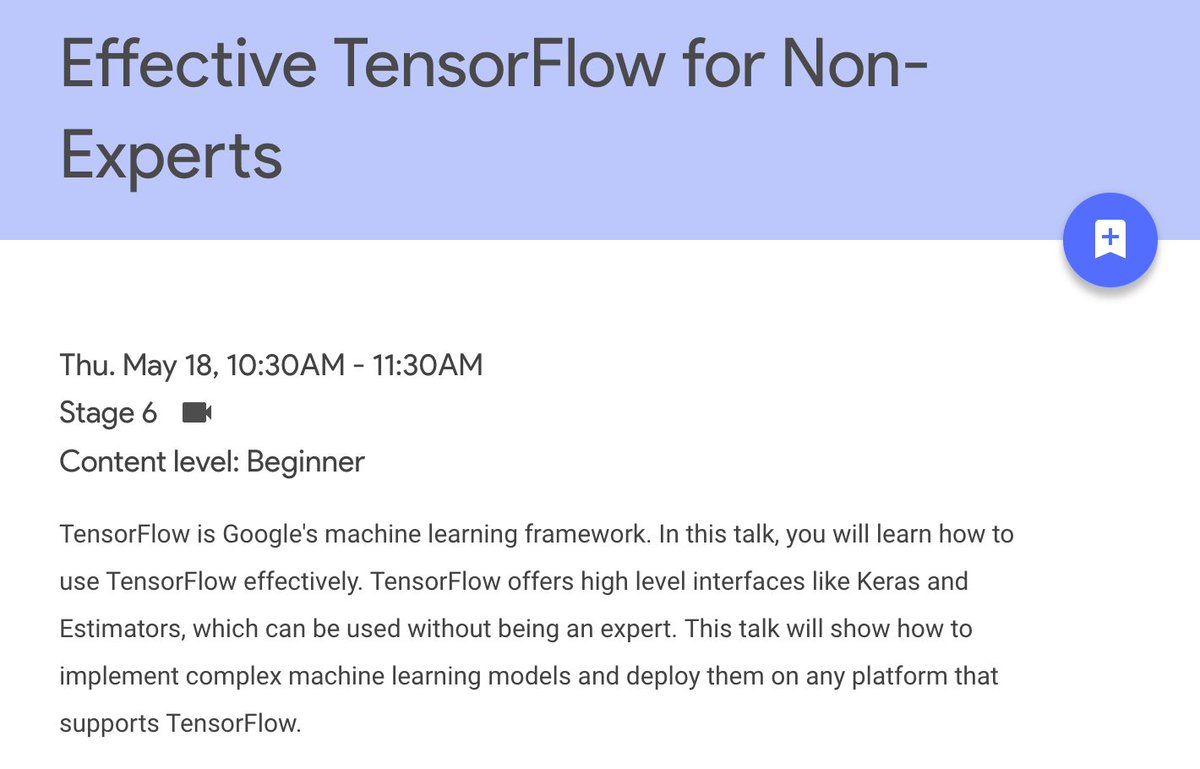 Effective TensorFlow for Non-Experts

Thu. May 18, 10:30AM - 11:30AM
Stage 6
Content level: Beginner

TensorFlow is Google's machine learning framework. In this talk, you will learn how to use TensorFlow effectively. TensorFlow offers high level interfaces like Keras and Estimators, which can be used without being an expert. This talk will show how to implement complex machine learning models and deploy them on any platform that supports TensorFlow.